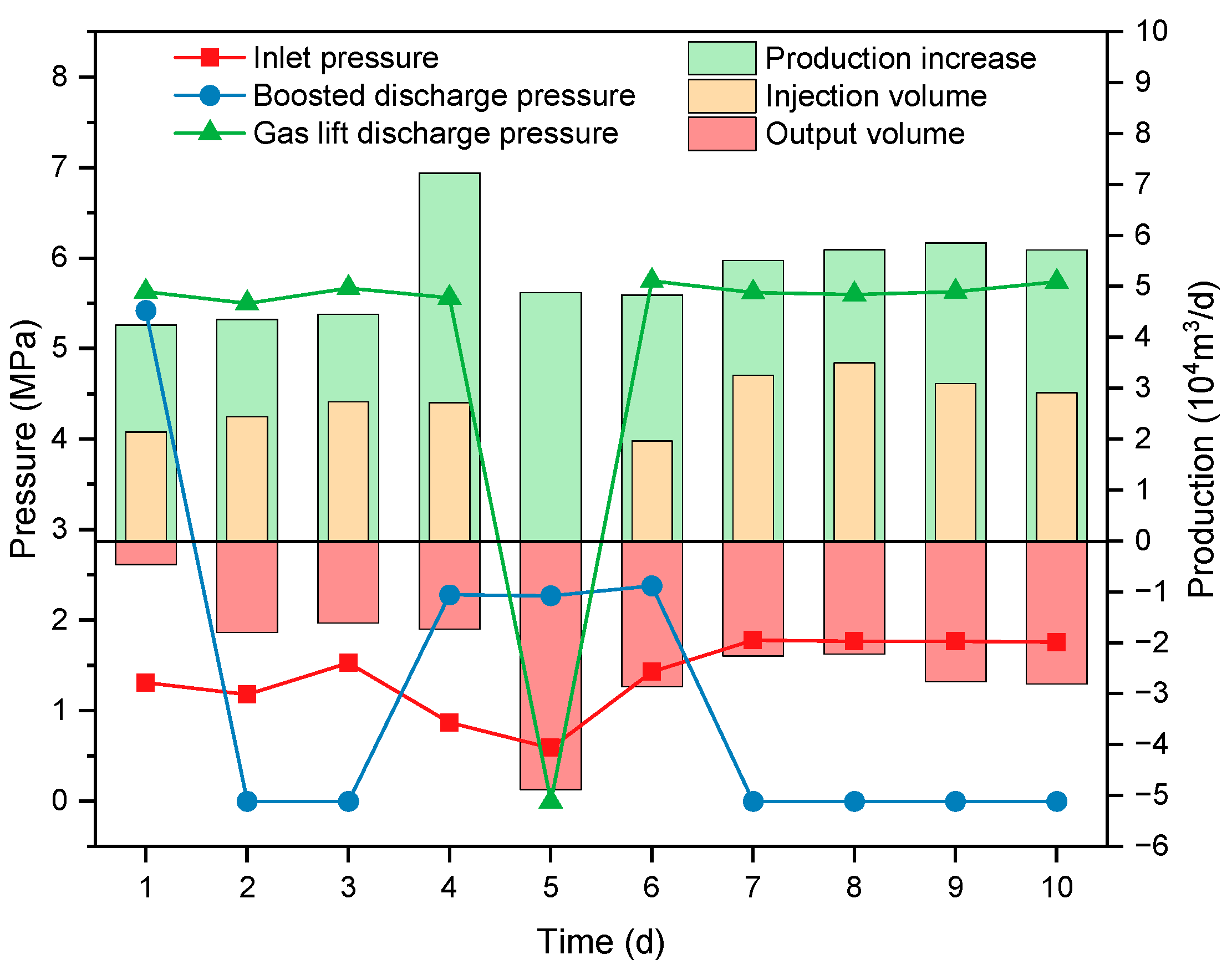 Inlet pressure
Boosted discharge pressure
Gas lift discharge pressure
Production increase
Injection volume
Output volume

Pressure (MPa)
8
7
6
5
4
3
2
1
0

Production ($10^4 m^3/d$)
10
9
8
7
6
5
4
3
2
1
0
−1
−2
−3
−4
−5
−6

1
2
3
4
5
6
7
8
9
10

Time (d)